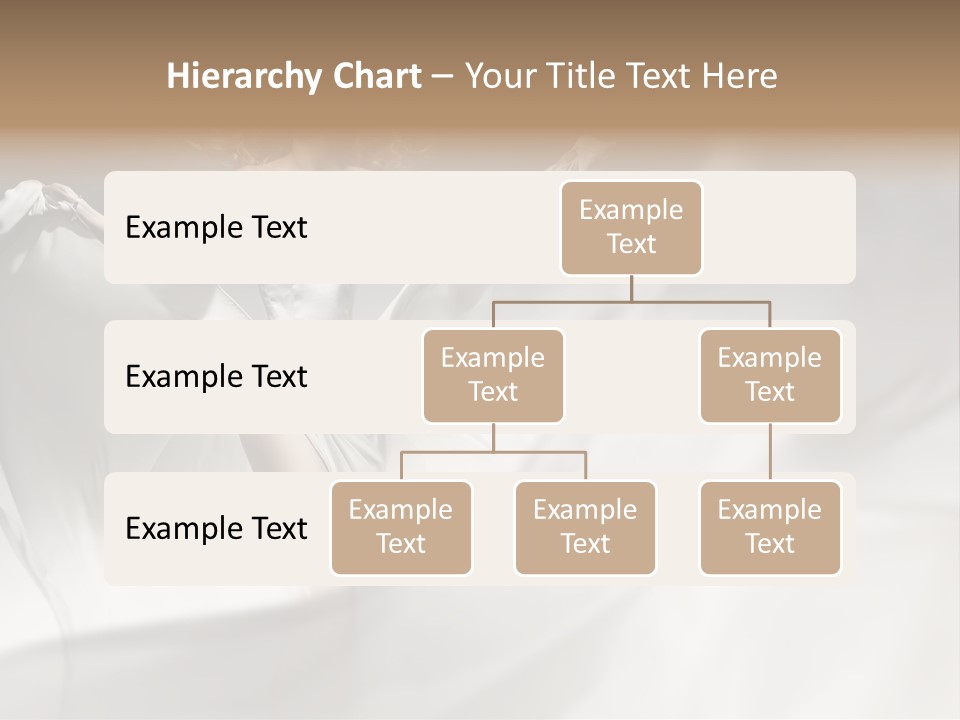 Hierarchy Chart – Your Title Text Here

Example Text

Example Text

Example Text

Example Text

Example Text

Example Text

Example Text

Example Text

Example Text